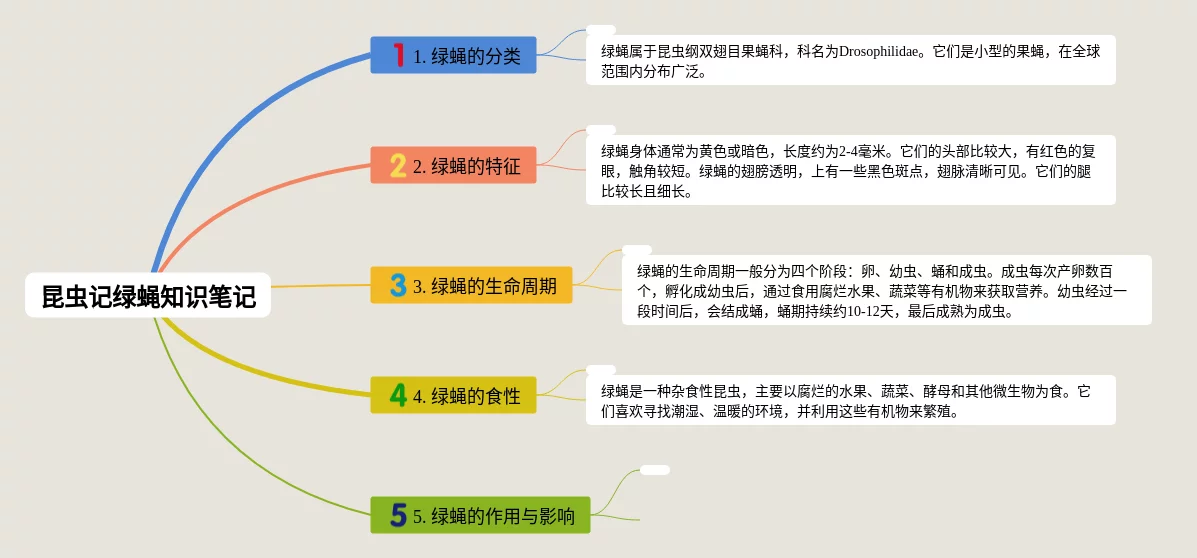 昆虫记绿蝇知识笔记

1 1. 绿蝇的分类

绿蝇属于昆虫纲双翅目果蝇科，科名为Drosophilidae。它们是小型的果蝇，在全球范围内分布广泛。

2 2. 绿蝇的特征

绿蝇身体通常为黄色或暗色，长度约为2-4毫米。它们的头部比较大，有红色的复眼，触角较短。绿蝇的翅膀透明，上有一些黑色斑点，翅脉清晰可见。它们的腿比较长且细长。

3 3. 绿蝇的生命周期

绿蝇的生命周期一般分为四个阶段：卵、幼虫、蛹和成虫。成虫每次产卵数百个，孵化成幼虫后，通过食用腐烂水果、蔬菜等有机物来获取营养。幼虫经过一段时间后，会结成蛹，蛹期持续约10-12天，最后成熟为成虫。

4 4. 绿蝇的食性

绿蝇是一种杂食性昆虫，主要以腐烂的水果、蔬菜、酵母和其他微生物为食。它们喜欢寻找潮湿、温暖的环境，并利用这些有机物来繁殖。

5 5. 绿蝇的作用与影响